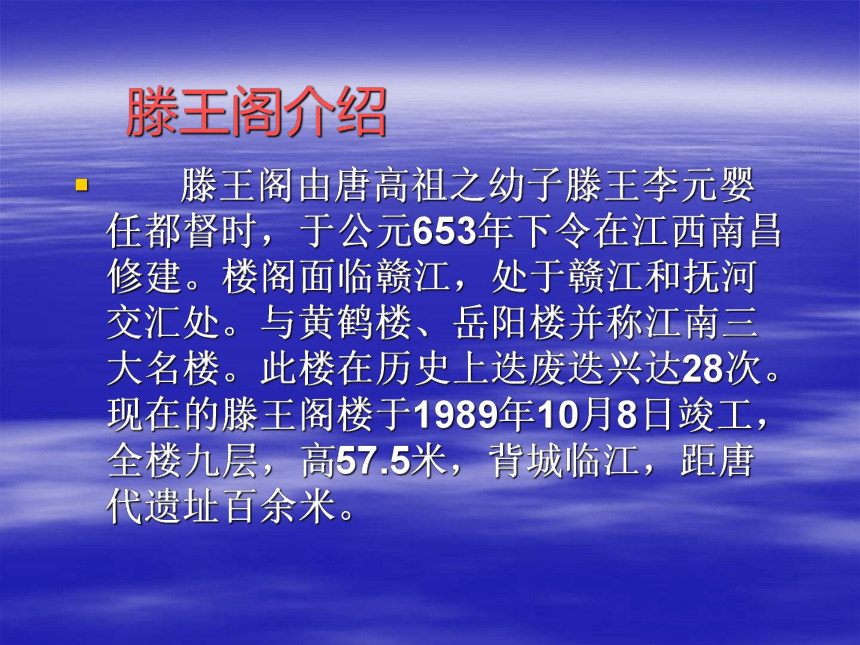 滕王阁介绍

滕王阁由唐高祖之幼子滕王李元婴任都督时，于公元653年下令在江西南昌修建。楼阁面临赣江，处于赣江和抚河交汇处。与黄鹤楼、岳阳楼并称江南三大名楼。此楼在历史上迭废迭兴达28次。现在的滕王阁楼于1989年10月8日竣工，全楼九层，高57.5米，背城临江，距唐代遗址百余米。